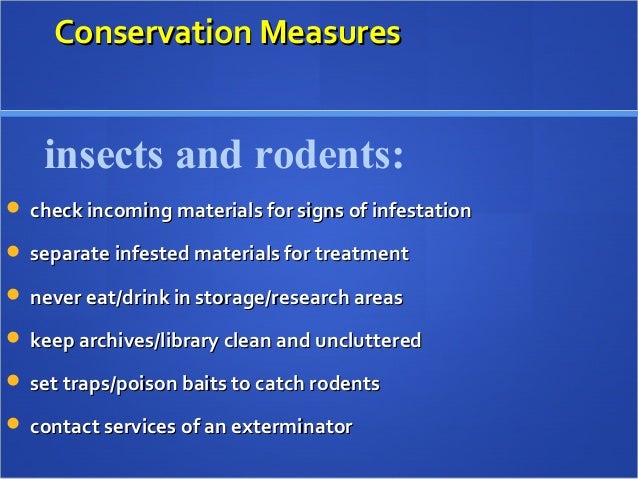 Conservation Measures

insects and rodents:

- check incoming materials for signs of infestation
- separate infested materials for treatment
- never eat/drink in storage/research areas
- keep archives/library clean and uncluttered
- set traps/poison baits to catch rodents
- contact services of an exterminator